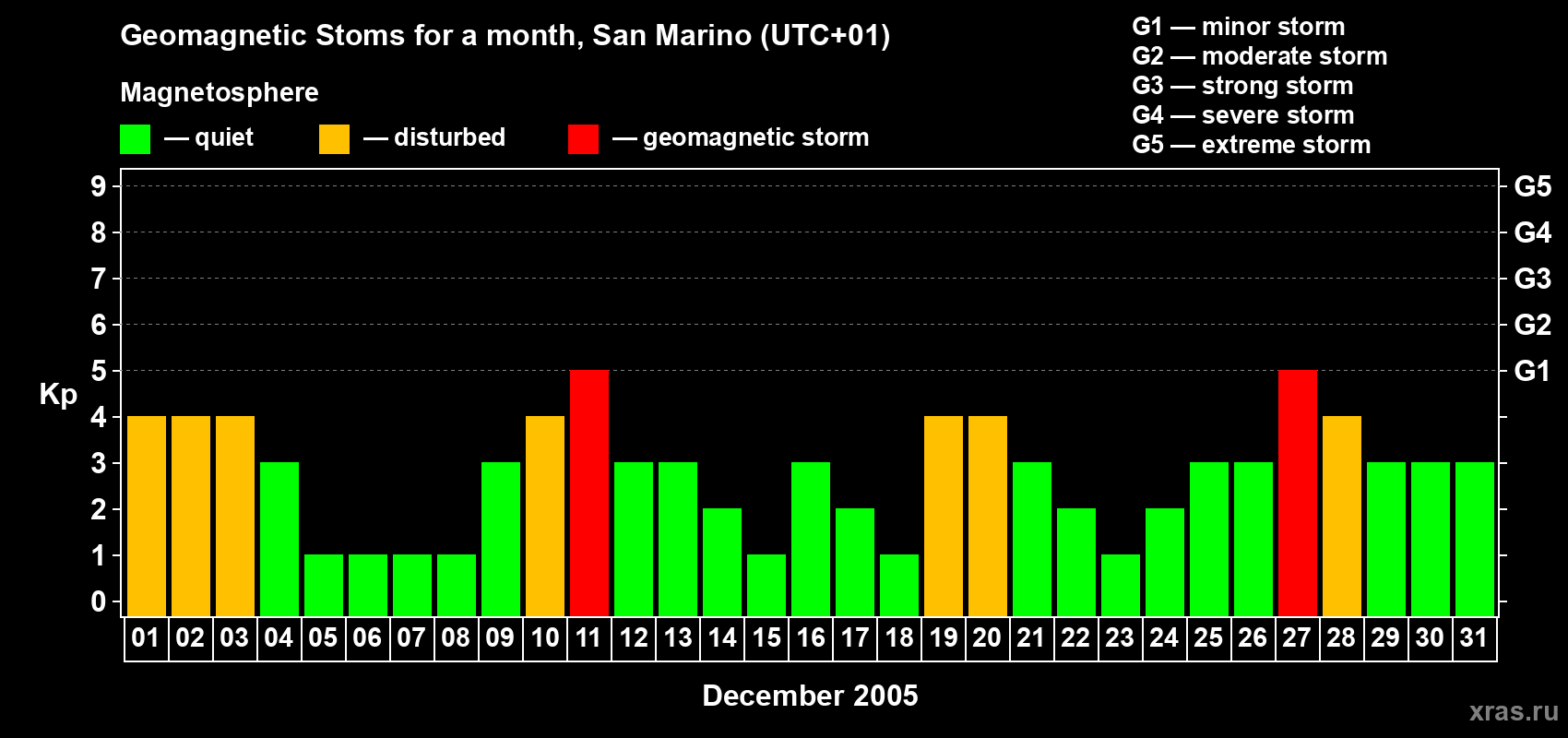 Geomagnetic Stoms for a month, San Marino (UTC+01)

Magnetosphere

— quiet — disturbed — geomagnetic storm

G1 — minor storm
G2 — moderate storm
G3 — strong storm
G4 — severe storm
G5 — extreme storm

Kp

9
8
7
6
5
4
3
2
1
0

G5
G4
G3
G2
G1

01 02 03 04 05 06 07 08 09 10 11 12 13 14 15 16 17 18 19 20 21 22 23 24 25 26 27 28 29 30 31

December 2005

xras.ru